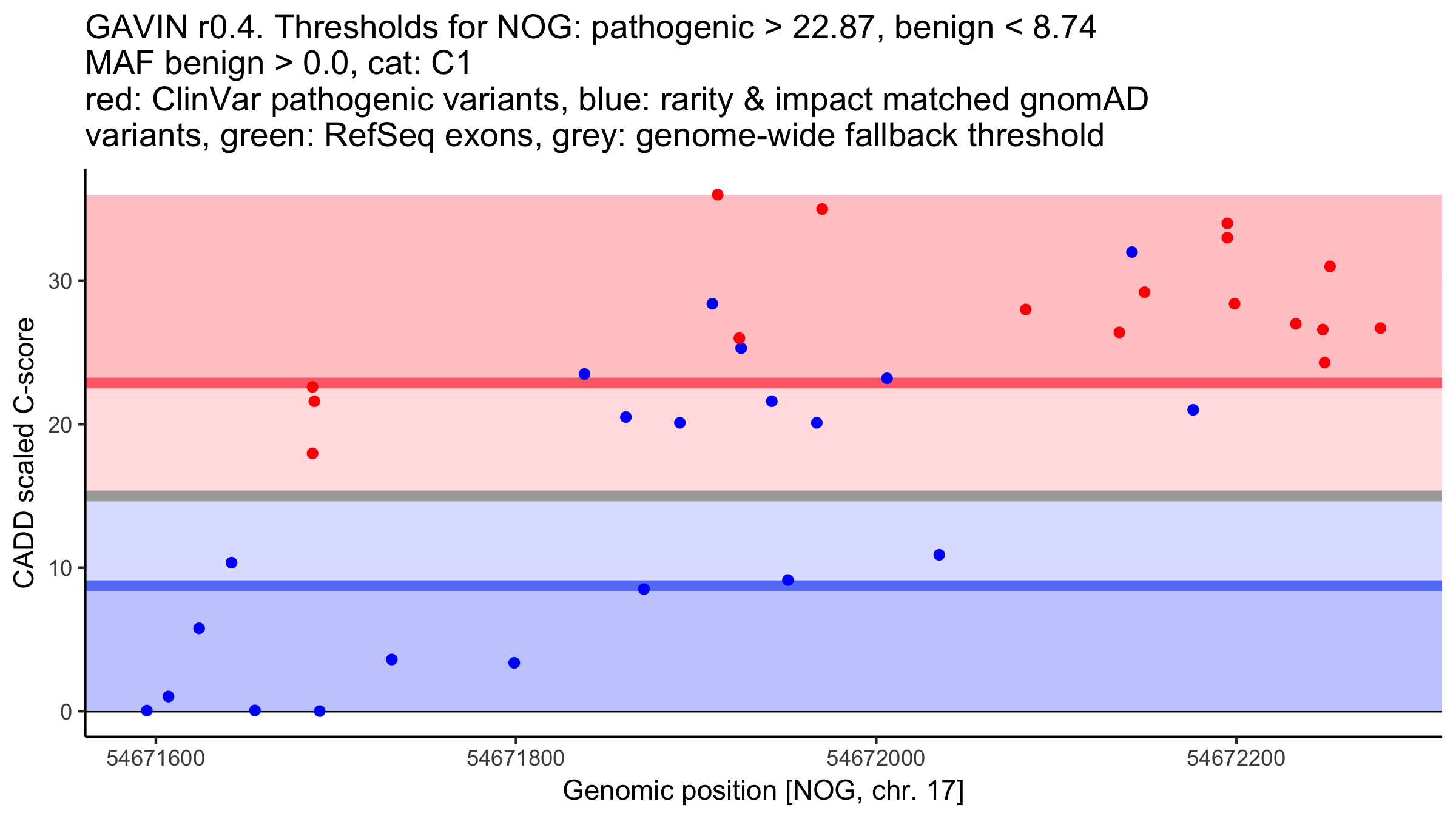 GAVIN r0.4. Thresholds for NOG: pathogenic > 22.87, benign < 8.74
MAF benign > 0.0, cat: C1
red: ClinVar pathogenic variants, blue: rarity & impact matched gnomAD variants, green: RefSeq exons, grey: genome-wide fallback threshold

CADD scaled C-score

30
20
10
0

54671600
54671800
54672000
54672200

Genomic position [NOG, chr. 17]